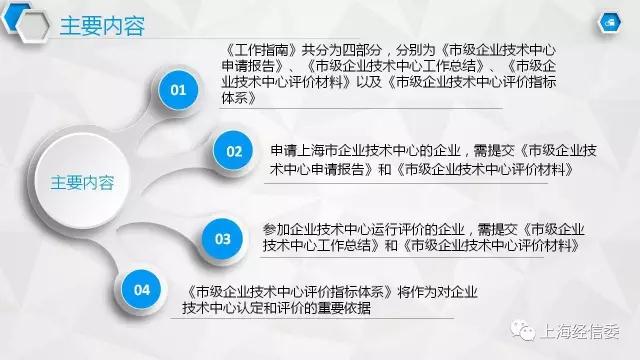 主要内容

主要内容

01

《工作指南》共分为四部分，分别为《市级企业技术中心申请报告》、《市级企业技术中心工作总结》、《市级企业技术中心评价材料》以及《市级企业技术中心评价指标体系》

02

申请上海市企业技术中心的企业，需提交《市级企业技术中心申请报告》和《市级企业技术中心评价材料》

03

参加企业技术中心运行评价的企业，需提交《市级企业技术中心工作总结》和《市级企业技术中心评价材料》

04

《市级企业技术中心评价指标体系》将作为对企业技术中心认定和评价的重要依据

上海经信委